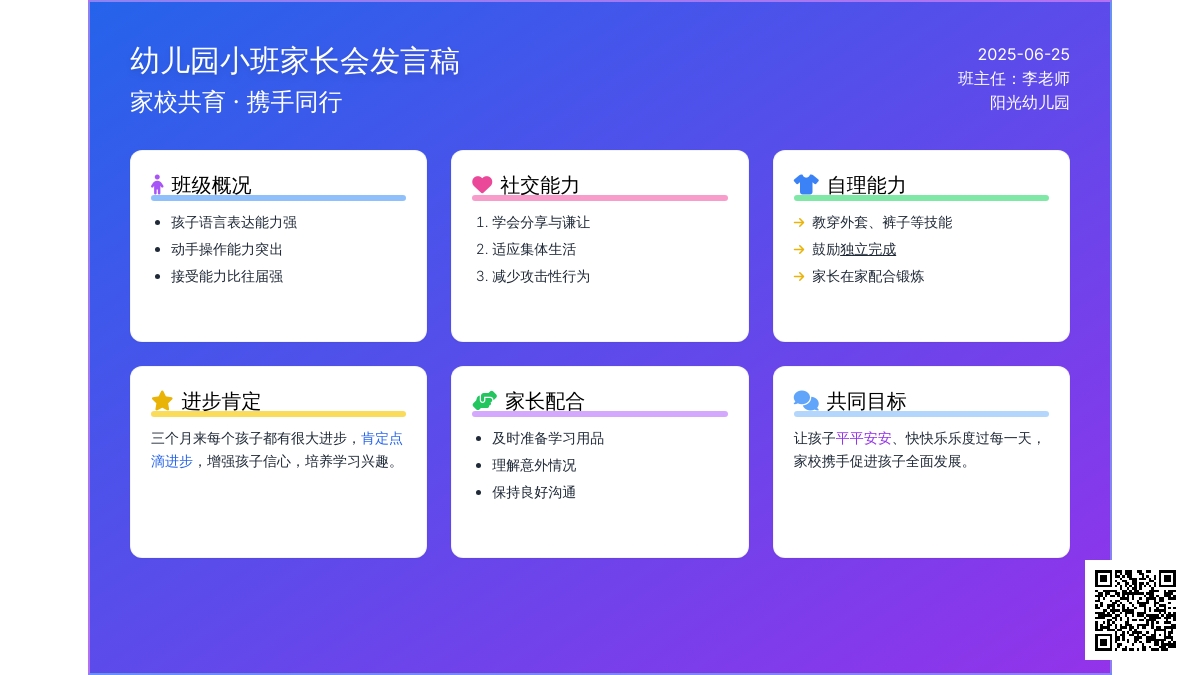 幼儿园小班家长会发言稿
家校共育 · 携手同行

2025-06-25
班主任：李老师
阳光幼儿园

班级概况
- 孩子语言表达能力强
- 动手操作能力突出
- 接受能力比往届强

社交能力
1. 学会分享与谦让
2. 适应集体生活
3. 减少攻击性行为

自理能力
→ 教穿外套、裤子等技能
→ 鼓励独立完成
→ 家长在家配合锻炼

进步肯定
三个月来每个孩子都有很大进步，肯定点滴进步，增强孩子信心，培养学习兴趣。

家长配合
- 及时准备学习用品
- 理解意外情况
- 保持良好沟通

共同目标
让孩子平平安安、快快乐乐度过每一天，家校携手促进孩子全面发展。